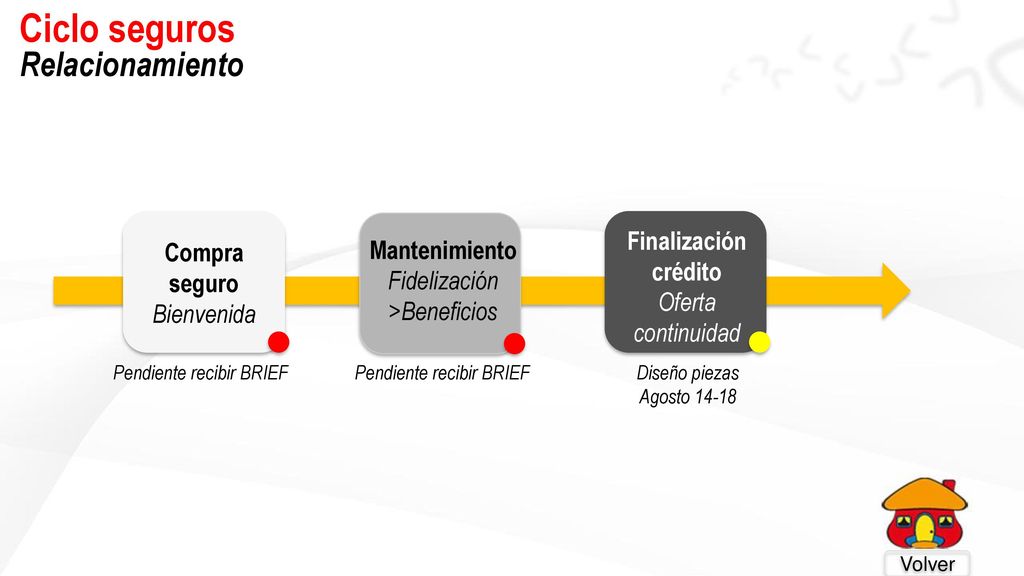 Ciclo seguros
Relacionamiento

Compra seguro
Bienvenida

Pendiente recibir BRIEF

Mantenimiento
Fidelización
>Beneficios

Pendiente recibir BRIEF

Finalización crédito
Oferta continuidad

Diseño piezas
Agosto 14-18

Volver